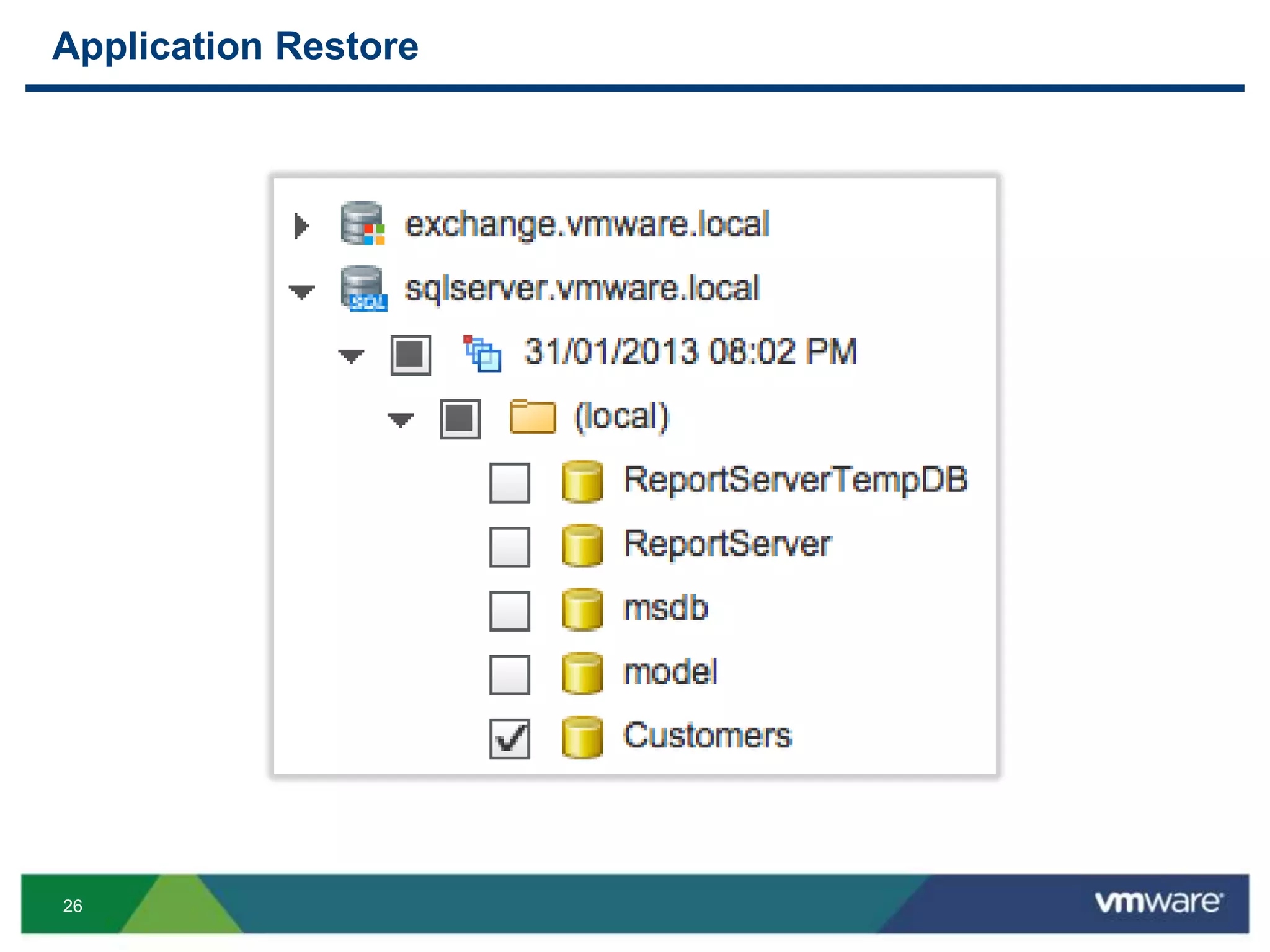 Application Restore

exchange.vmware.local

SQL sqlserver.vmware.local

31/01/2013 08:02 PM

(local)

ReportServerTempDB

ReportServer

msdb

model

Customers

26

vmware